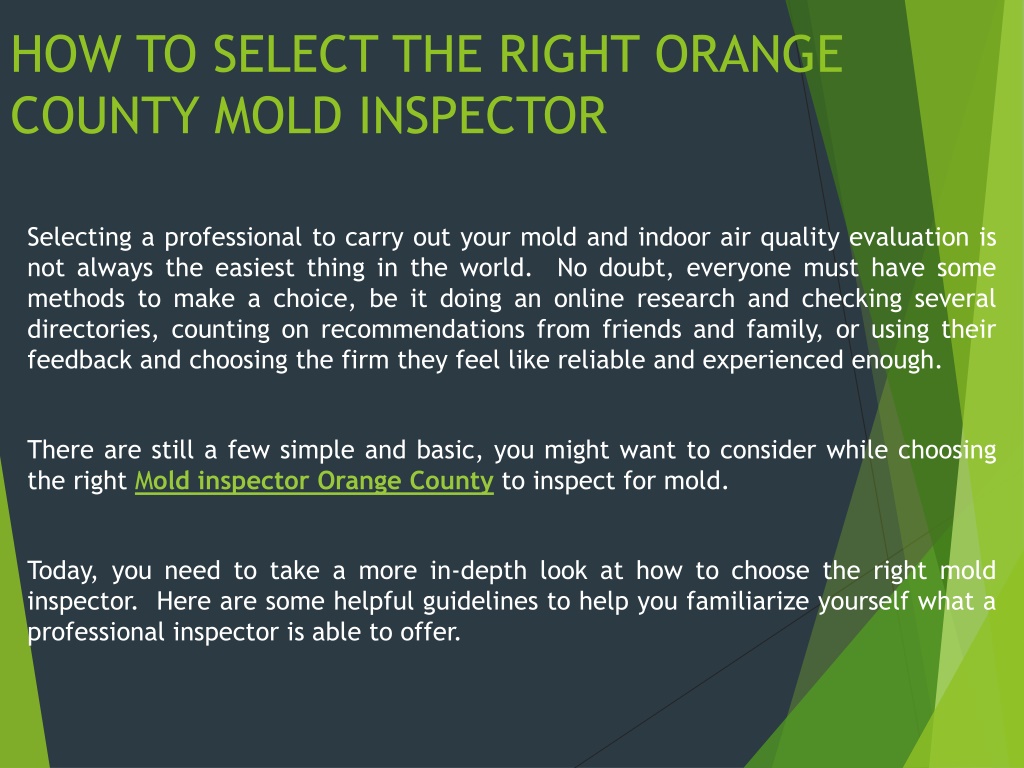 HOW TO SELECT THE RIGHT ORANGE COUNTY MOLD INSPECTOR

Selecting a professional to carry out your mold and indoor air quality evaluation is not always the easiest thing in the world. No doubt, everyone must have some methods to make a choice, be it doing an online research and checking several directories, counting on recommendations from friends and family, or using their feedback and choosing the firm they feel like reliable and experienced enough.

There are still a few simple and basic, you might want to consider while choosing the right Mold inspector Orange County to inspect for mold.

Today, you need to take a more in-depth look at how to choose the right mold inspector. Here are some helpful guidelines to help you familiarize yourself what a professional inspector is able to offer.